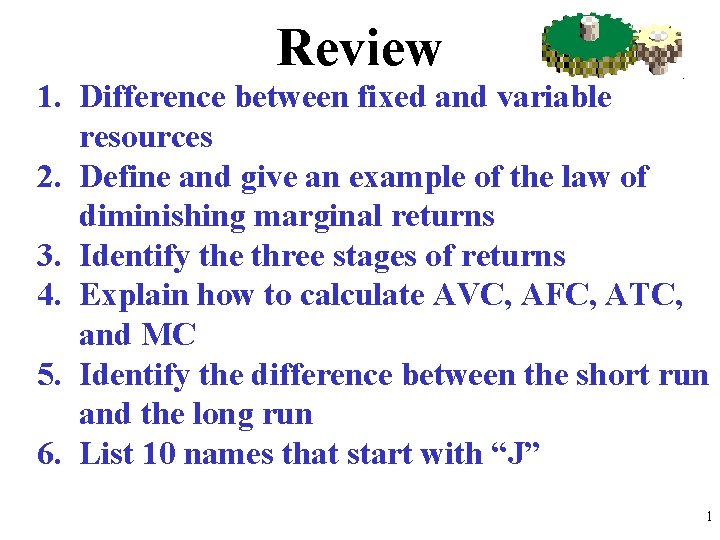 Review

1. Difference between fixed and variable resources
2. Define and give an example of the law of diminishing marginal returns
3. Identify the three stages of returns
4. Explain how to calculate AVC, AFC, ATC, and MC
5. Identify the difference between the short run and the long run
6. List 10 names that start with “J”

1